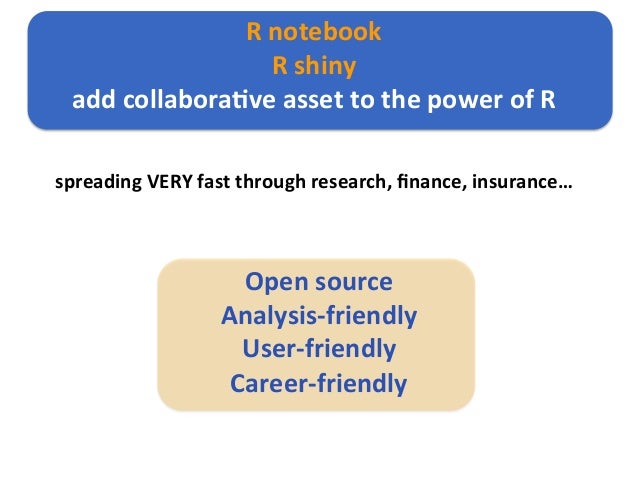 R notebook
R shiny
add collaborative asset to the power of R

spreading VERY fast through research, finance, insurance…

Open source
Analysis-friendly
User-friendly
Career-friendly